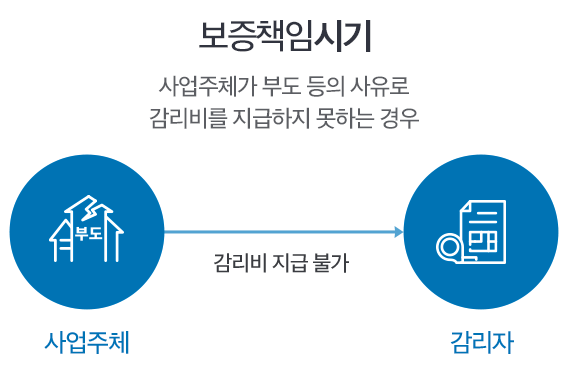 보증책임시기

사업주체가 부도 등의 사유로
감리비를 지급하지 못하는 경우

부도

감리비 지급 불가

사업주체

감리자